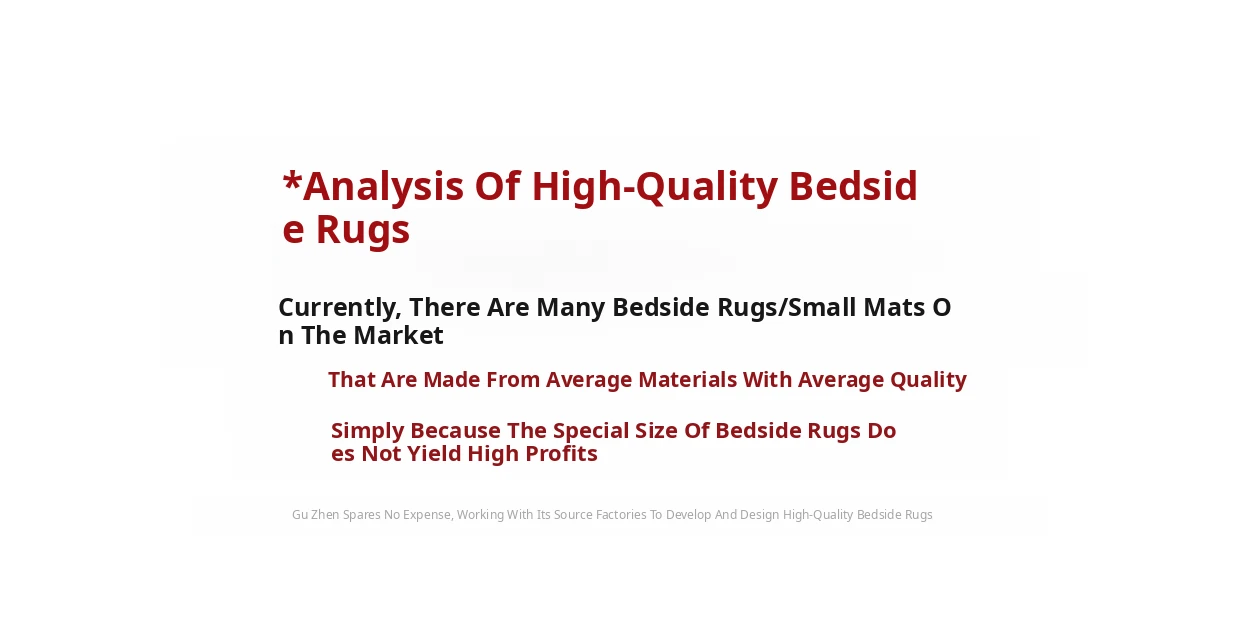 *Analysis Of High-Quality Bedside Rugs

Currently, There Are Many Bedside Rugs/Small Mats On The Market

That Are Made From Average Materials With Average Quality

Simply Because The Special Size Of Bedside Rugs Does Not Yield High Profits

Gu Zhen Spares No Expense, Working With Its Source Factories To Develop And Design High-Quality Bedside Rugs